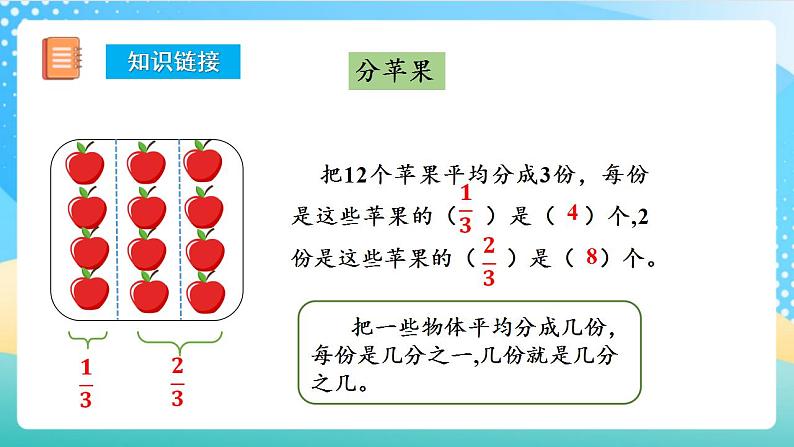 知识链接

分苹果

把12个苹果平均分成3份，每份是这些苹果的（$\frac{1}{3}$）是（4）个,2份是这些苹果的（$\frac{2}{3}$）是（8）个。

把一些物体平均分成几份，每份是几分之一,几份就是几分之几。

$\frac{1}{3}$ $\frac{2}{3}$